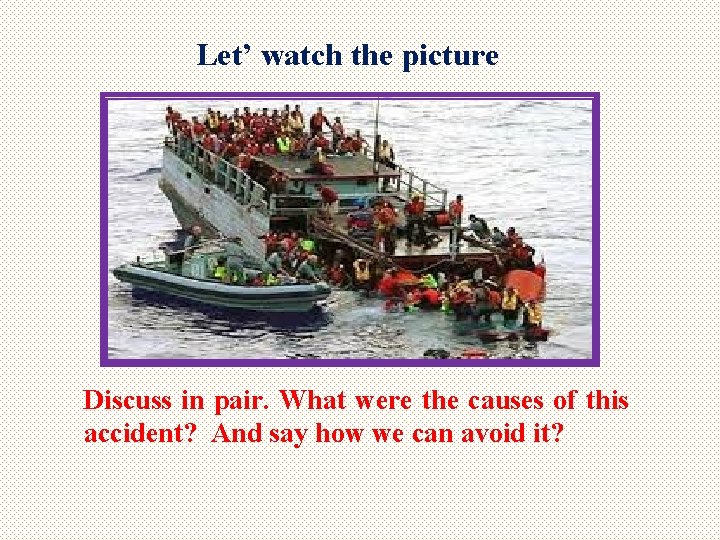 Let’ watch the picture

Discuss in pair. What were the causes of this accident? And say how we can avoid it?